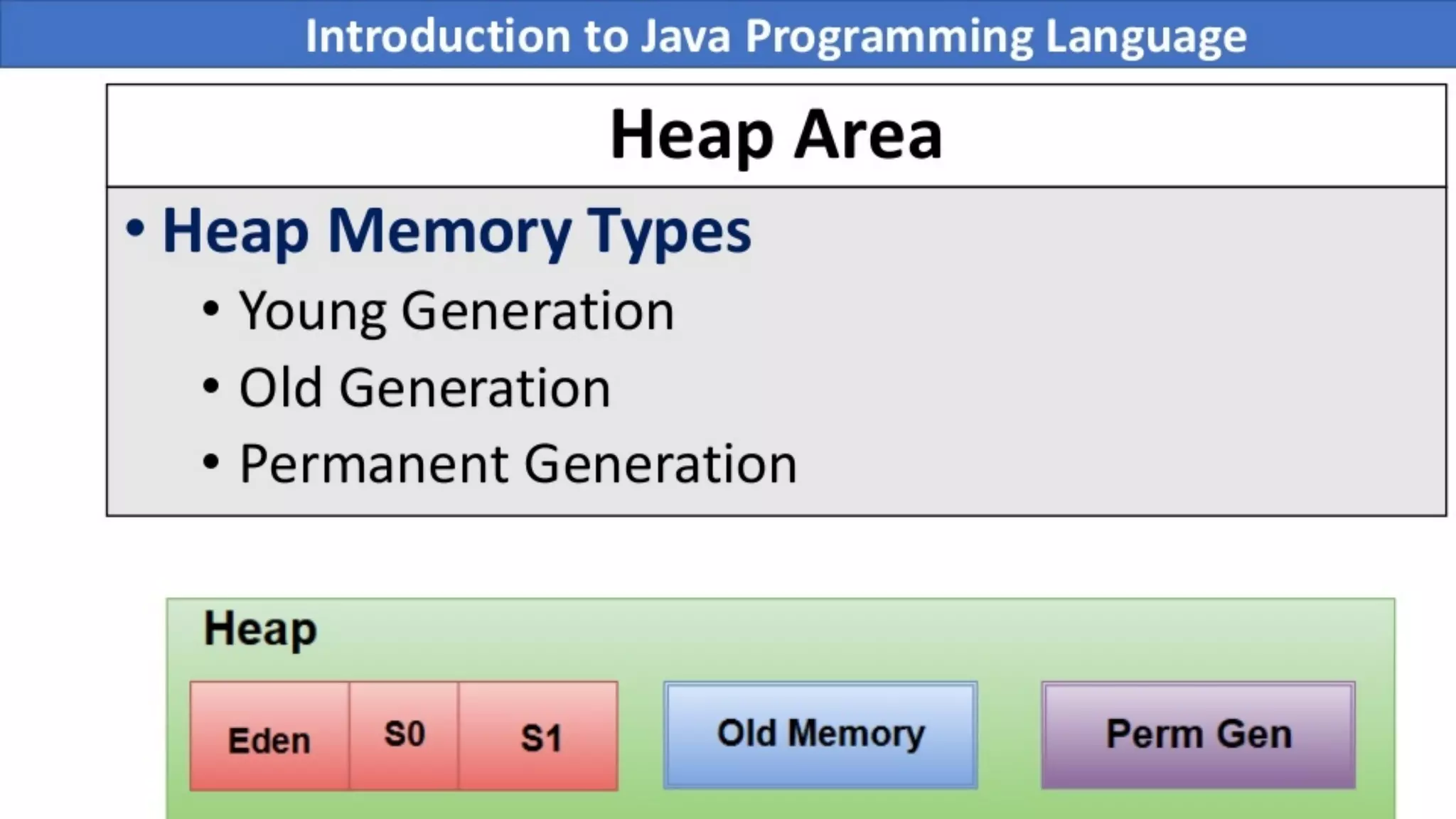 Introduction to Java Programming Language

Heap Area

• Heap Memory Types
• Young Generation
• Old Generation
• Permanent Generation

Heap

Eden
S0
S1
Old Memory
Perm Gen